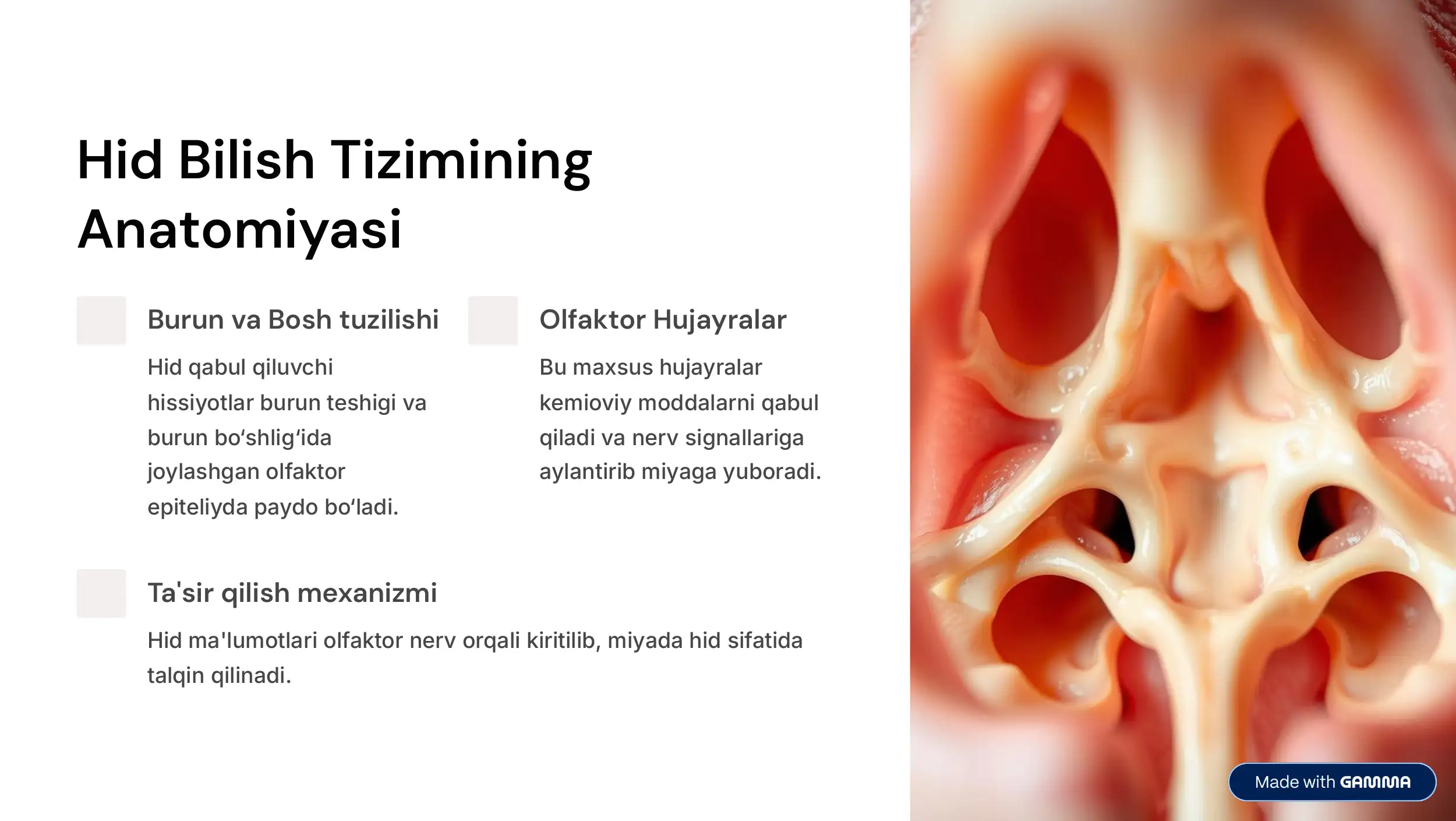 Hid Bilish Tizimining Anatomiyasi

Burun va Bosh tuzilishi

Hid qabul qiluvchi hissiyotlar burun teshigi va burun bo‘shlig‘ida joylashgan olfaktor epiteliyda paydo bo‘ladi.

Olfaktor Hujayralar

Bu maxsus hujayralar kemioviy moddalarni qabul qiladi va nerv signallariga aylantirib miyaga yuboradi.

Ta'sir qilish mexanizmi

Hid ma'lumotlari olfaktor nerv orqali kiritilib, miyada hid sifatida talqin qilinadi.

Made with GAMMA